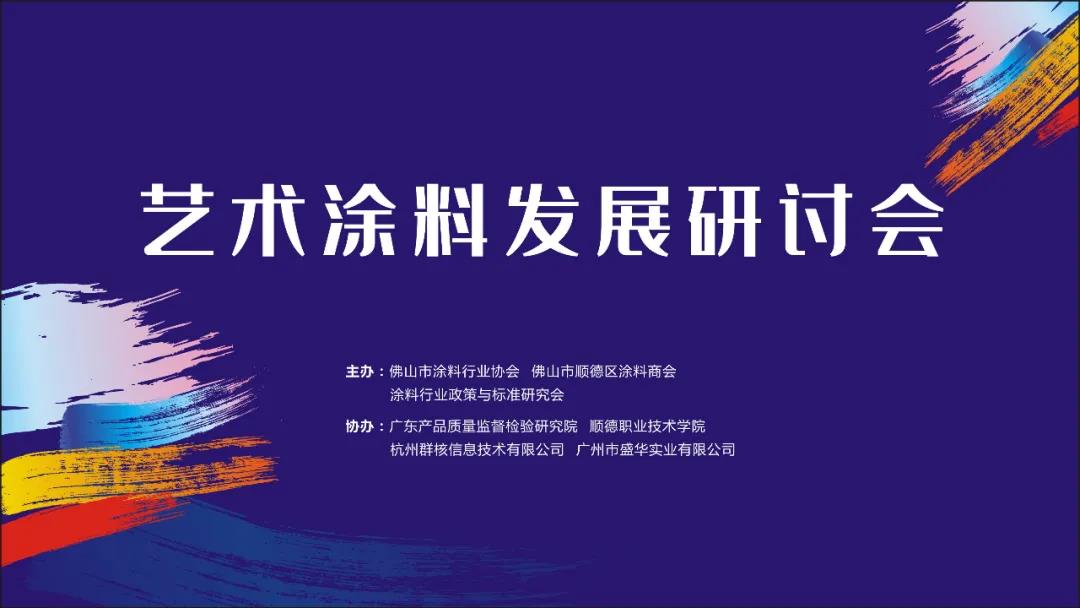 艺术涂料发展研讨会

主办：佛山市涂料行业协会　佛山市顺德区涂料商会
涂料行业政策与标准研究会

协办：广东产品质量监督检验研究院　顺德职业技术学院
杭州群核信息技术有限公司　广州市盛华实业有限公司